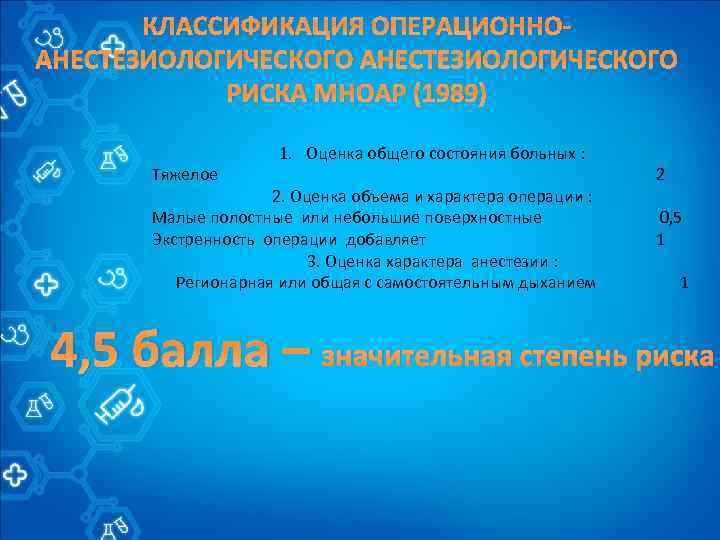 КЛАССИФИКАЦИЯ ОПЕРАЦИОННО-АНЕСТЕЗИОЛОГИЧЕСКОГО АНЕСТЕЗИОЛОГИЧЕСКОГО РИСКА МНОАР (1989)

1. Оценка общего состояния больных :
Тяжелое 2
2. Оценка объема и характера операции :
Малые полостные или небольшие поверхностные 0,5
Экстренность операции добавляет 1
3. Оценка характера анестезии :
Регионарная или общая с самостоятельным дыханием 1

4,5 балла – значительная степень риска